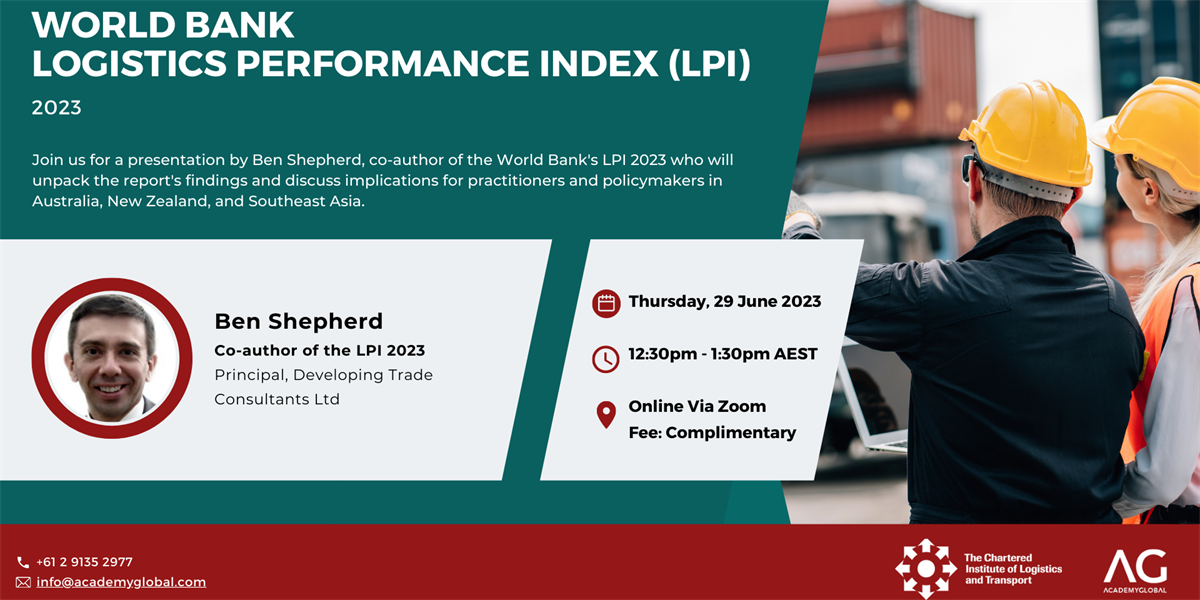 WORLD BANK
LOGISTICS PERFORMANCE INDEX (LPI)

2023

Join us for a presentation by Ben Shepherd, co-author of the World Bank's LPI 2023 who will unpack the report's findings and discuss implications for practitioners and policymakers in Australia, New Zealand, and Southeast Asia.

Ben Shepherd
Co-author of the LPI 2023
Principal, Developing Trade Consultants Ltd

Thursday, 29 June 2023

12:30pm - 1:30pm AEST

Online Via Zoom
Fee: Complimentary

+61 2 9135 2977
info@academyglobal.com

The Chartered Institute of Logistics and Transport

AG
ACADEMYGLOBAL